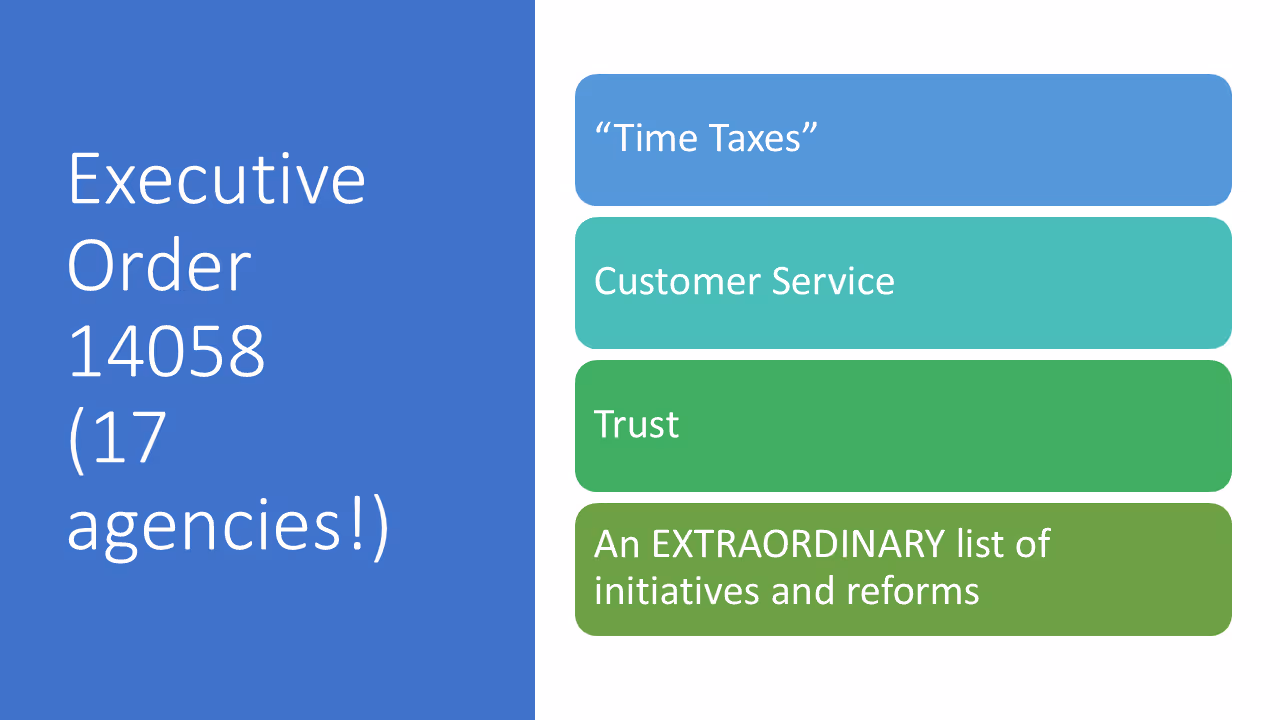 Executive Order 14058 (17 agencies!)

“Time Taxes”

Customer Service

Trust

An EXTRAORDINARY list of initiatives and reforms